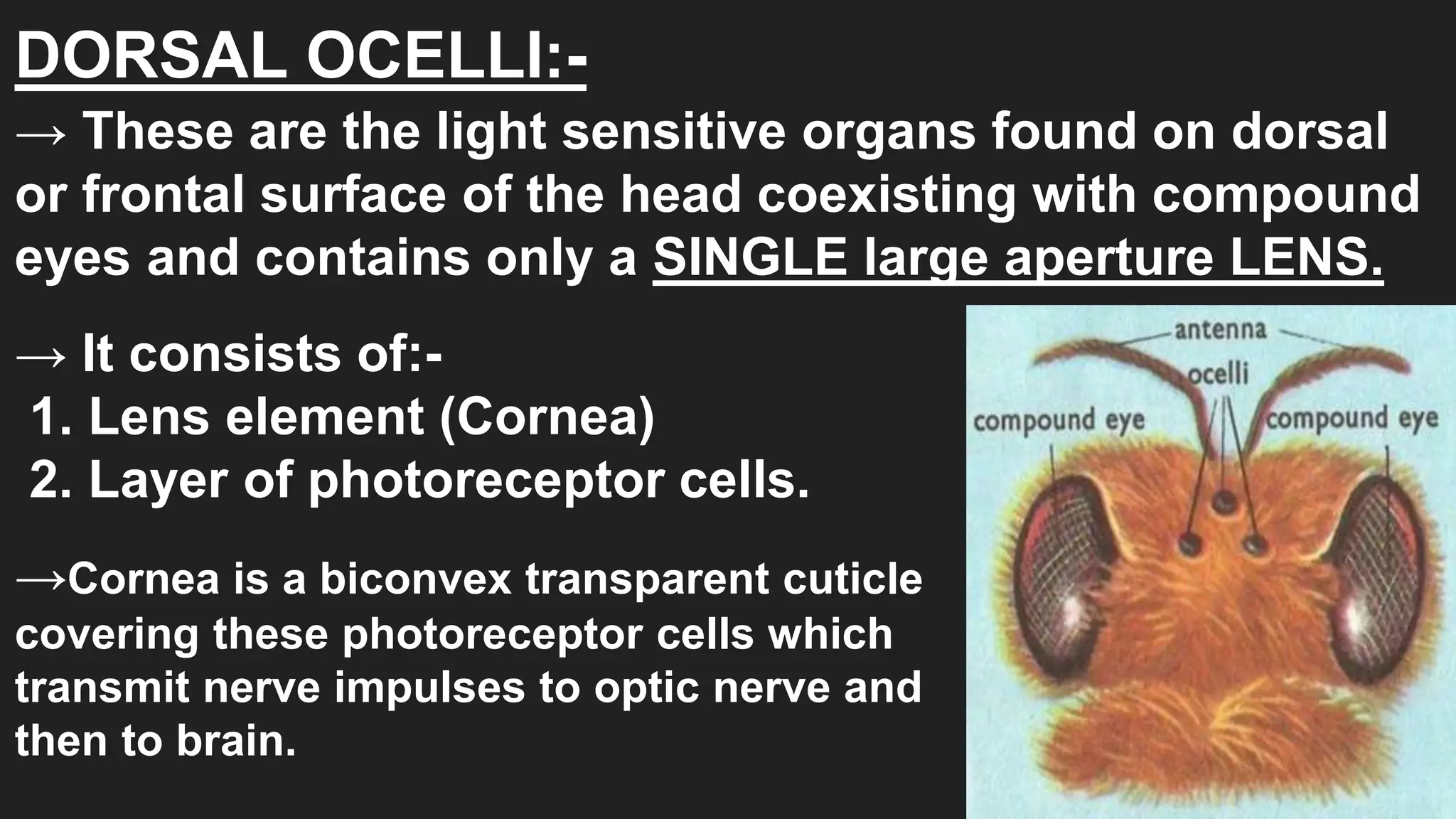 DORSAL OCELLI:-

→ These are the light sensitive organs found on dorsal or frontal surface of the head coexisting with compound eyes and contains only a SINGLE large aperture LENS.

→ It consists of:-
1. Lens element (Cornea)
2. Layer of photoreceptor cells.

→Cornea is a biconvex transparent cuticle covering these photoreceptor cells which transmit nerve impulses to optic nerve and then to brain.

antenna
ocelli
compound eye
compound eye